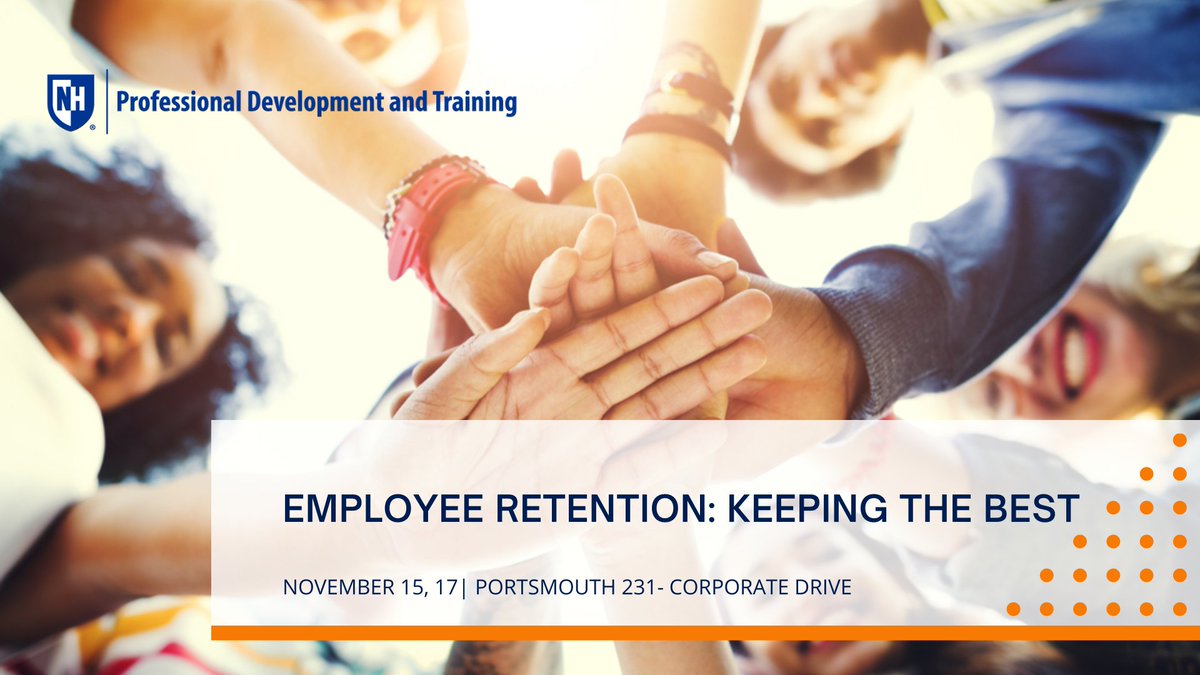 NH

Professional Development and Training

EMPLOYEE RETENTION: KEEPING THE BEST

NOVEMBER 15, 17| PORTSMOUTH 231- CORPORATE DRIVE